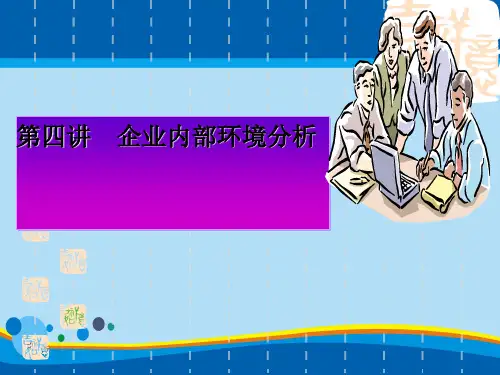 第四讲　企业内部环境分析